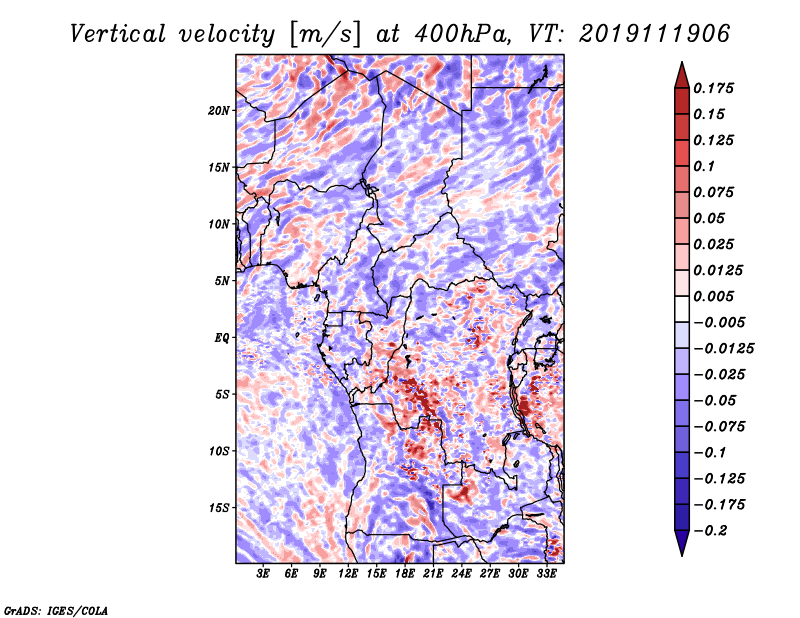 Vertical velocity [m/s] at 400hPa, VT: 2019111906

20N
15N
10N
5N
EQ
5S
10S
15S

3E 6E 9E 12E 15E 18E 21E 24E 27E 30E 33E

0.175
0.15
0.125
0.1
0.075
0.05
0.025
0.0125
0.005
−0.005
−0.0125
−0.025
−0.05
−0.075
−0.1
−0.125
−0.175
−0.2

GrADS: IGES/COLA